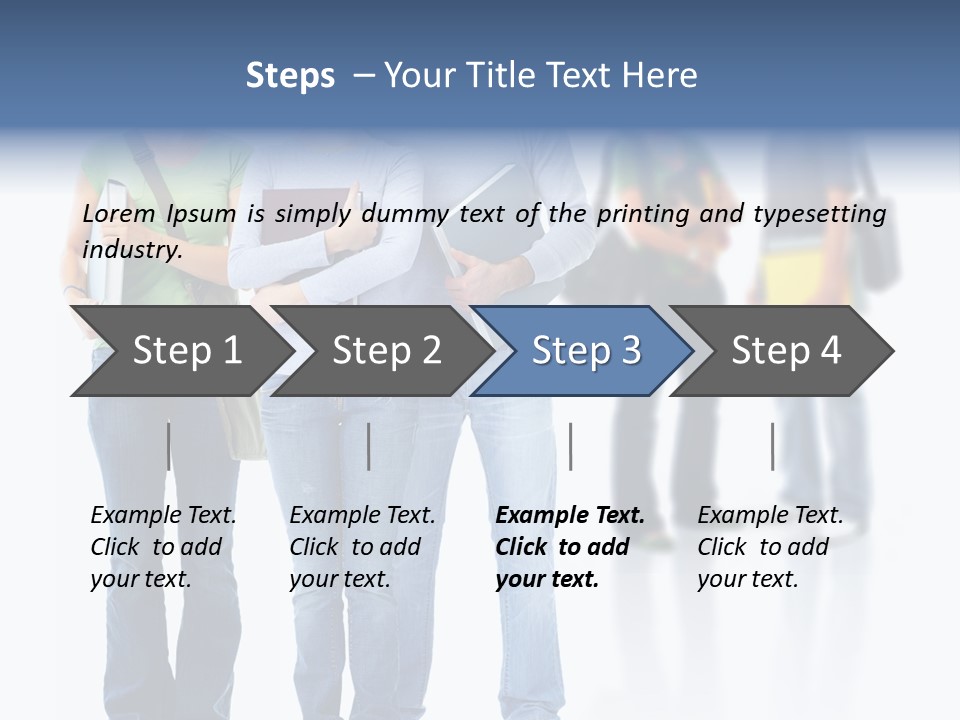 Steps – Your Title Text Here

Lorem Ipsum is simply dummy text of the printing and typesetting industry.

Step 1

Step 2

Step 3

Step 4

Example Text. Click to add your text.

Example Text. Click to add your text.

Example Text. Click to add your text.

Example Text. Click to add your text.